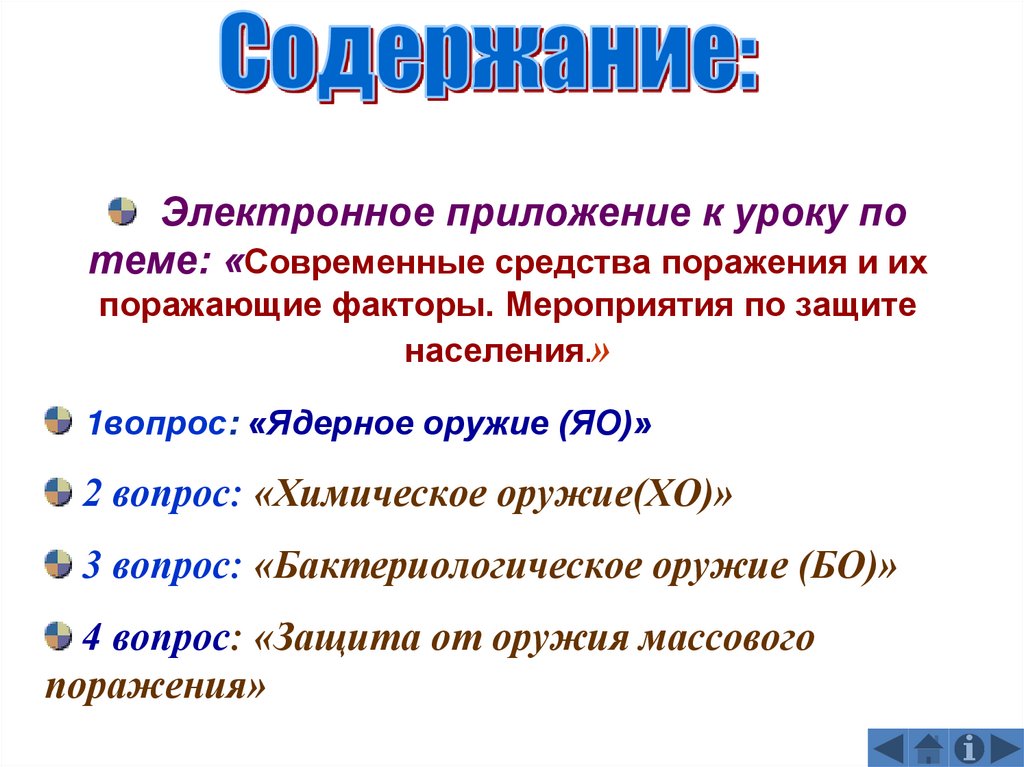 Содержание:

Электронное приложение к уроку по теме: «Современные средства поражения и их поражающие факторы. Мероприятия по защите населения.»

1вопрос: «Ядерное оружие (ЯО)»

2 вопрос: «Химическое оружие(ХО)»

3 вопрос: «Бактериологическое оружие (БО)»

4 вопрос: «Защита от оружия массового поражения»